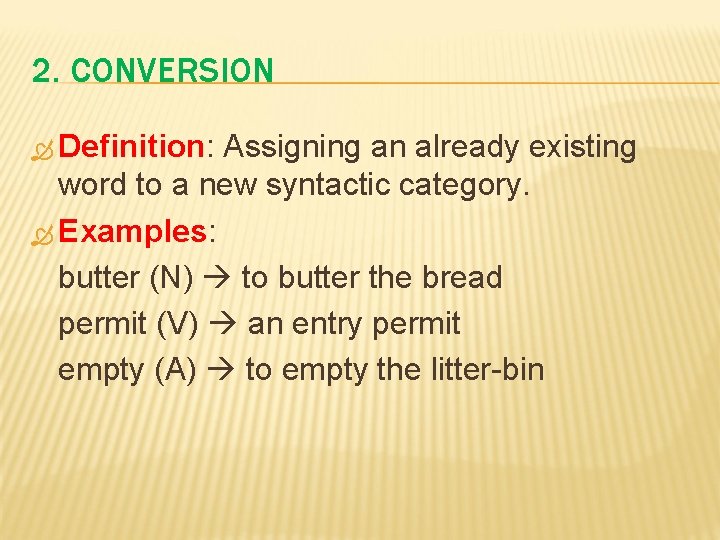 2. CONVERSION

Definition: Assigning an already existing word to a new syntactic category.

Examples:

butter (N) → to butter the bread

permit (V) → an entry permit

empty (A) → to empty the litter-bin